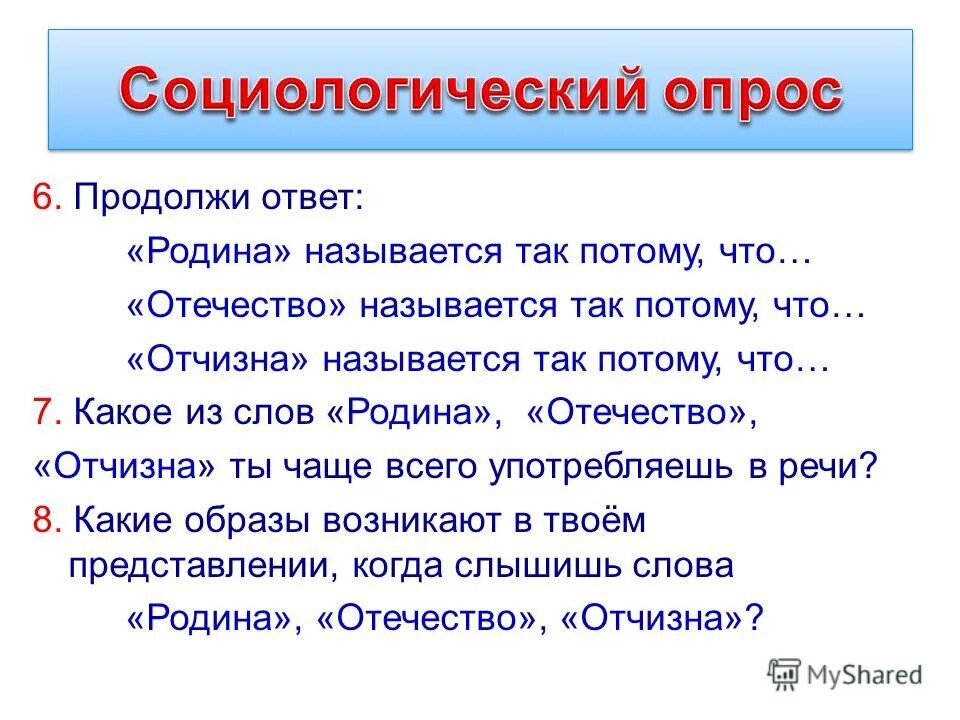 Социологический опрос

6. Продолжи ответ:

«Родина» называется так потому, что…

«Отечество» называется так потому, что…

«Отчизна» называется так потому, что…

7. Какое из слов «Родина», «Отечество», «Отчизна» ты чаще всего употребляешь в речи?

8. Какие образы возникают в твоём представлении, когда слышишь слова

«Родина», «Отечество», «Отчизна»?

MyShared